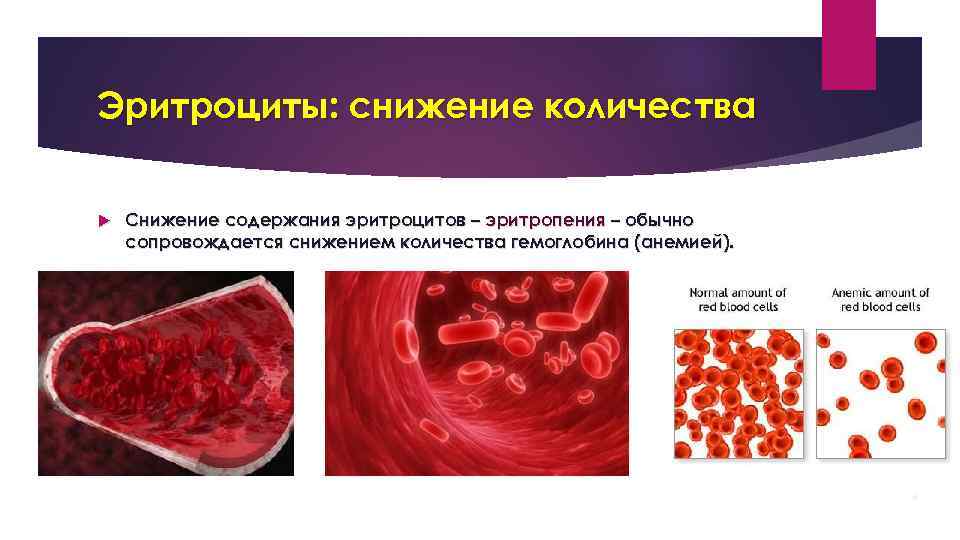 Эритроциты: снижение количества

Снижение содержания эритроцитов – эритропения – обычно сопровождается снижением количества гемоглобина (анемией).

Normal amount of red blood cells

Anemic amount of red blood cells